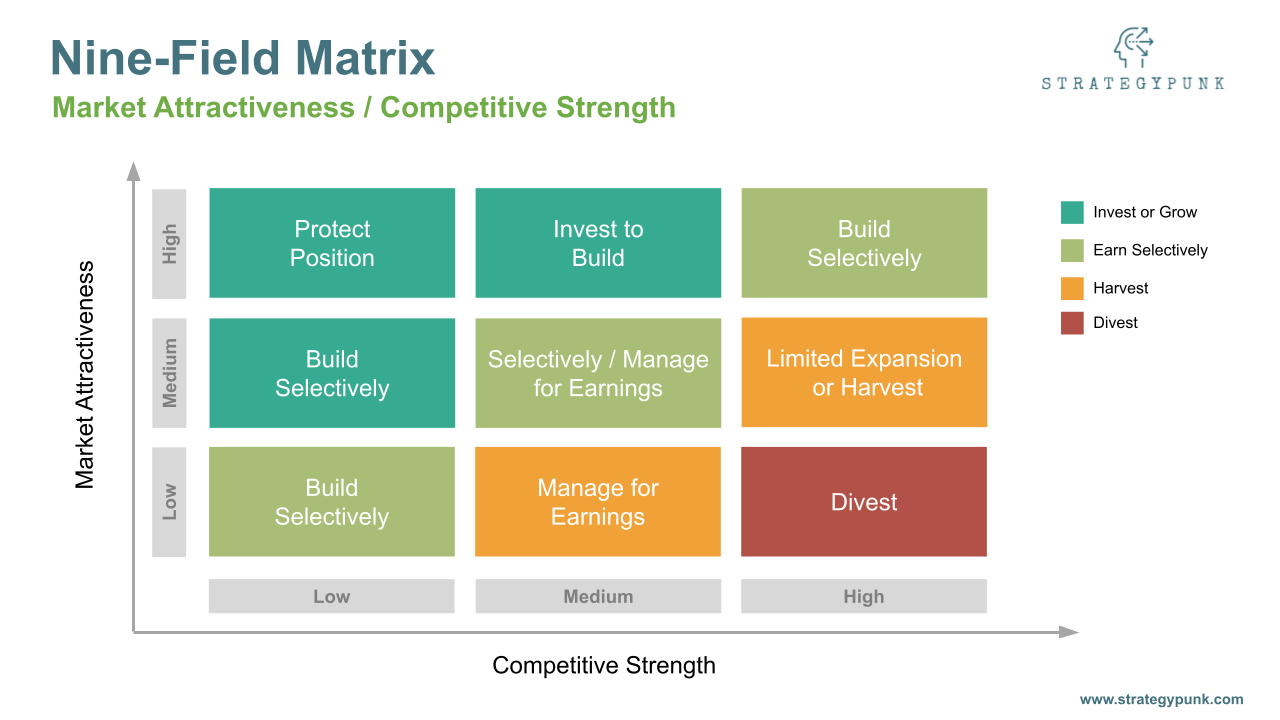 Nine-Field Matrix

Market Attractiveness / Competitive Strength

STRATEGYPUNK

Market Attractiveness

| | Low | Medium | High |
|---|---|---|---|
| High | Protect Position | Invest to Build | Build Selectively |
| Medium | Build Selectively | Selectively / Manage for Earnings | Limited Expansion or Harvest |
| Low | Build Selectively | Manage for Earnings | Divest |

Competitive Strength

Invest or Grow
Earn Selectively
Harvest
Divest

www.strategypunk.com